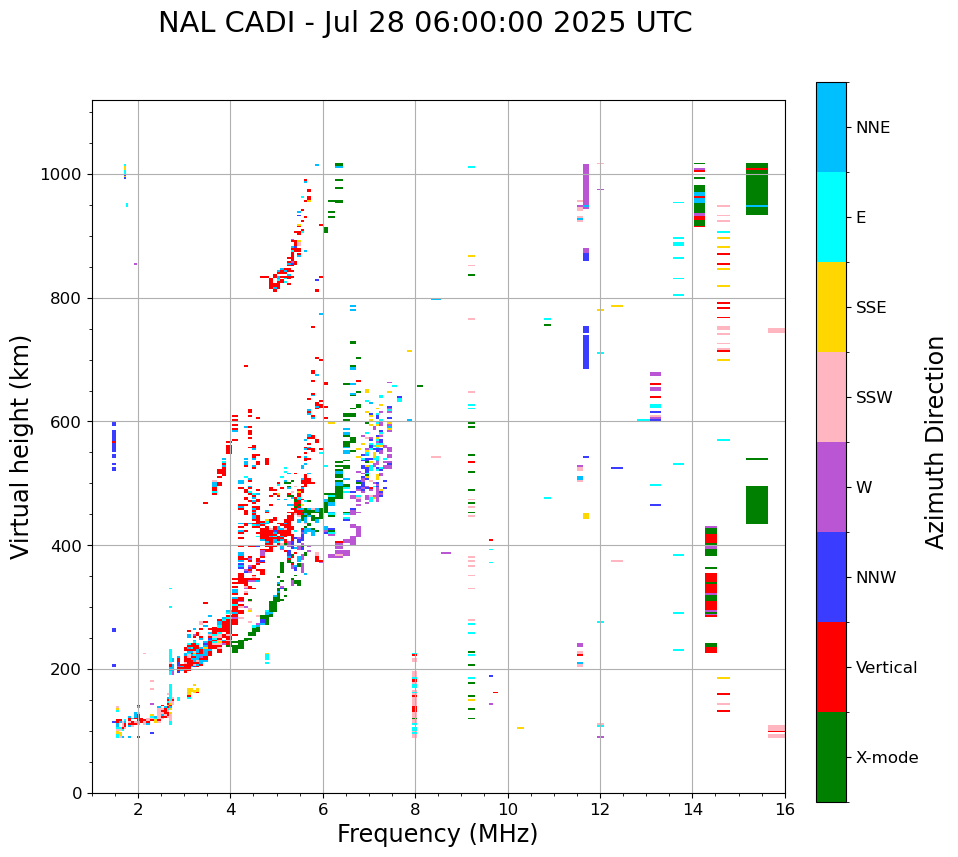 NAL CADI - Jul 28 06:00:00 2025 UTC

Virtual height (km)

1000
800
600
400
200
0

2
4
6
8
10
12
14
16

Frequency (MHz)

NNE
E
SSE
SSW
W
NNW
Vertical
X-mode

Azimuth Direction